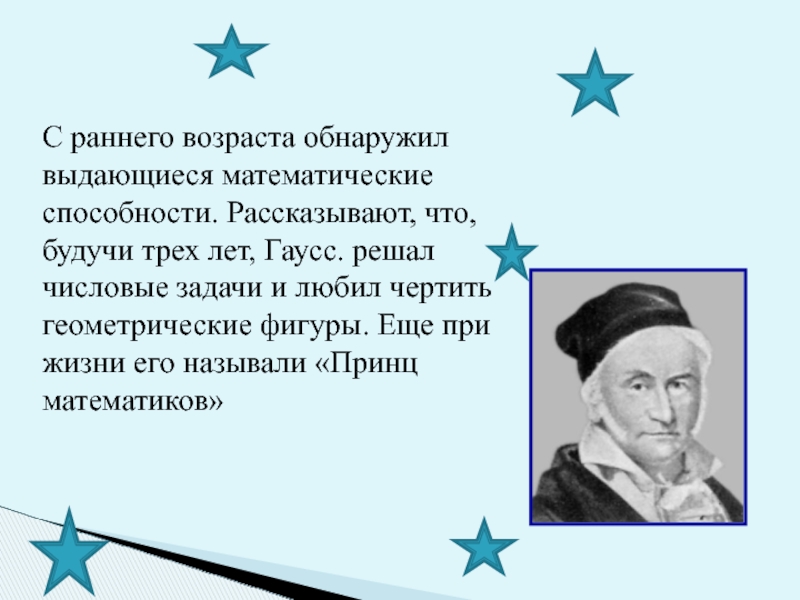 С раннего возраста обнаружил выдающиеся математические способности. Рассказывают, что, будучи трех лет, Гаусс. решал числовые задачи и любил чертить геометрические фигуры. Еще при жизни его называли «Принц математиков»